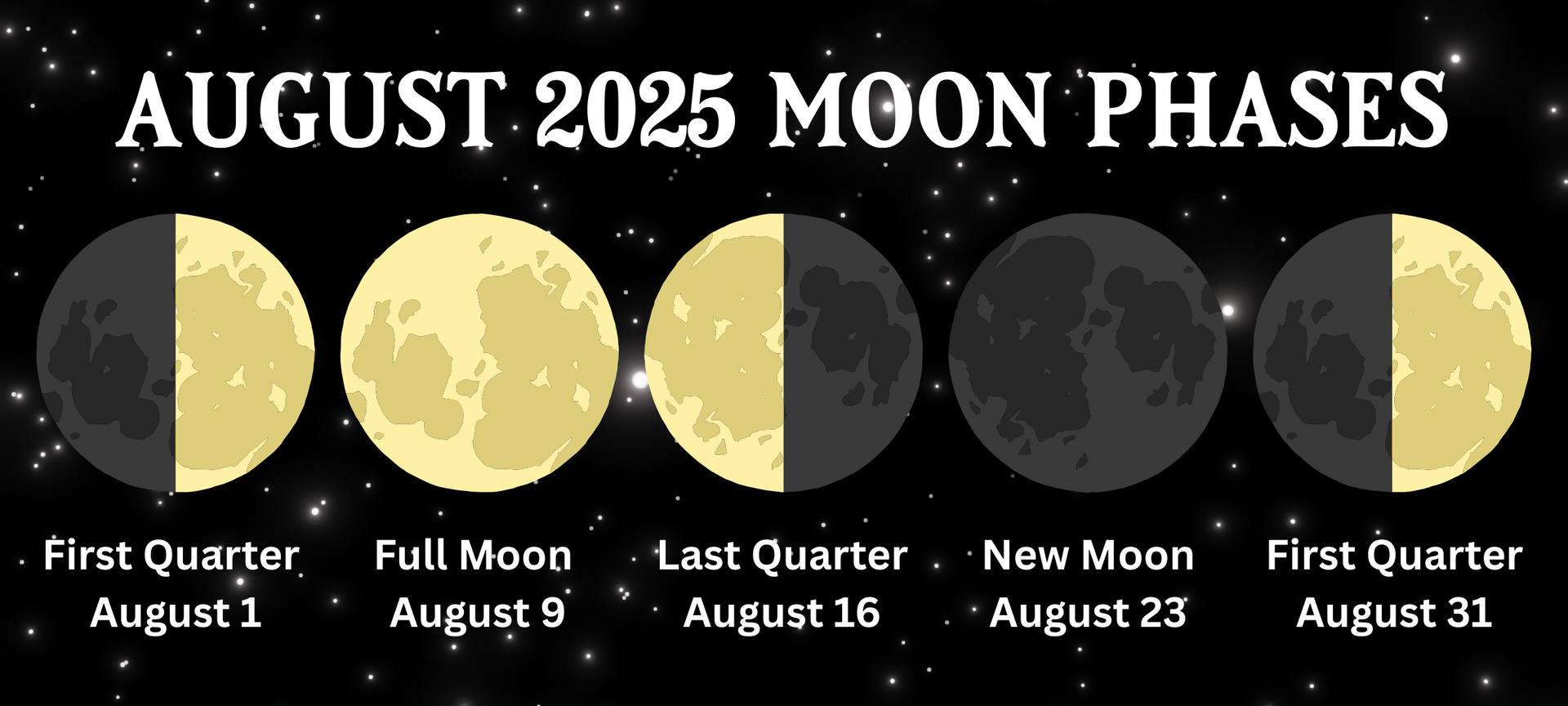 AUGUST 2025 MOON PHASES

First Quarter
August 1

Full Moon
August 9

Last Quarter
August 16

New Moon
August 23

First Quarter
August 31